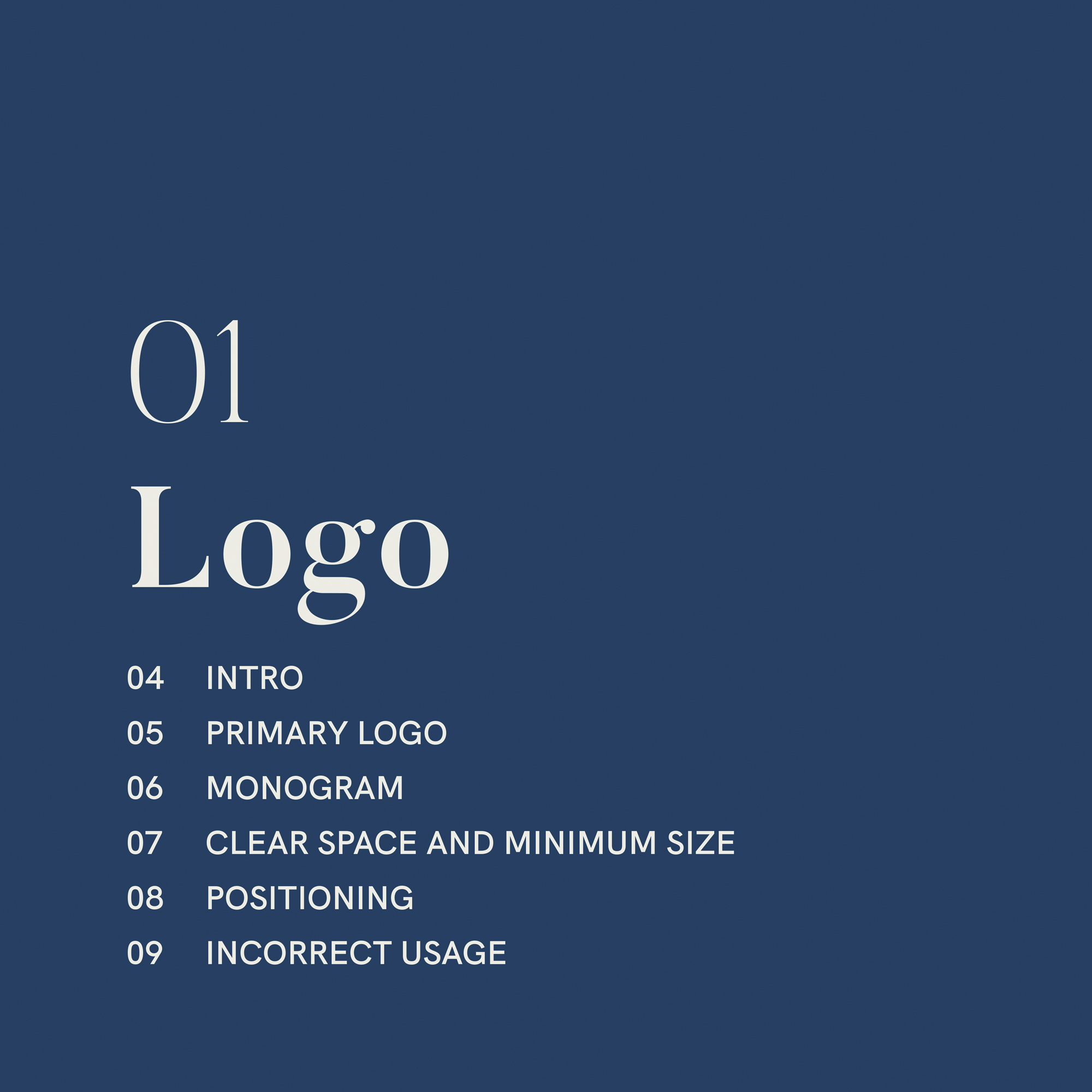 01

Logo

04 INTRO
05 PRIMARY LOGO
06 MONOGRAM
07 CLEAR SPACE AND MINIMUM SIZE
08 POSITIONING
09 INCORRECT USAGE